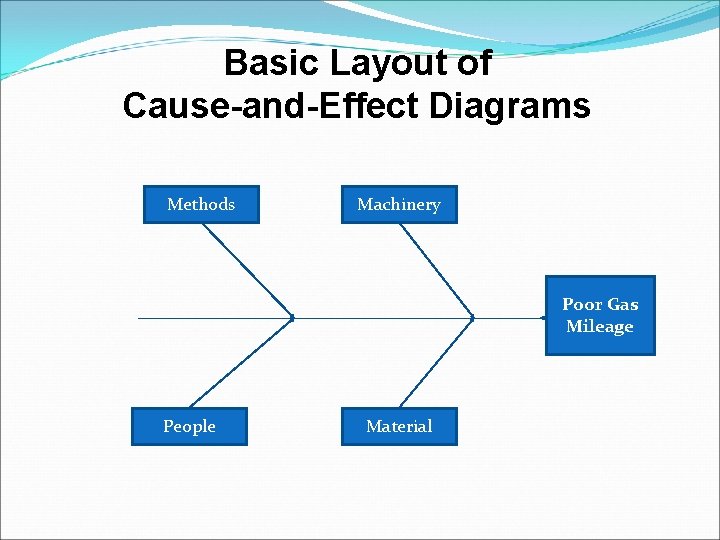 Basic Layout of Cause-and-Effect Diagrams

Methods

Machinery

Poor Gas Mileage

People

Material